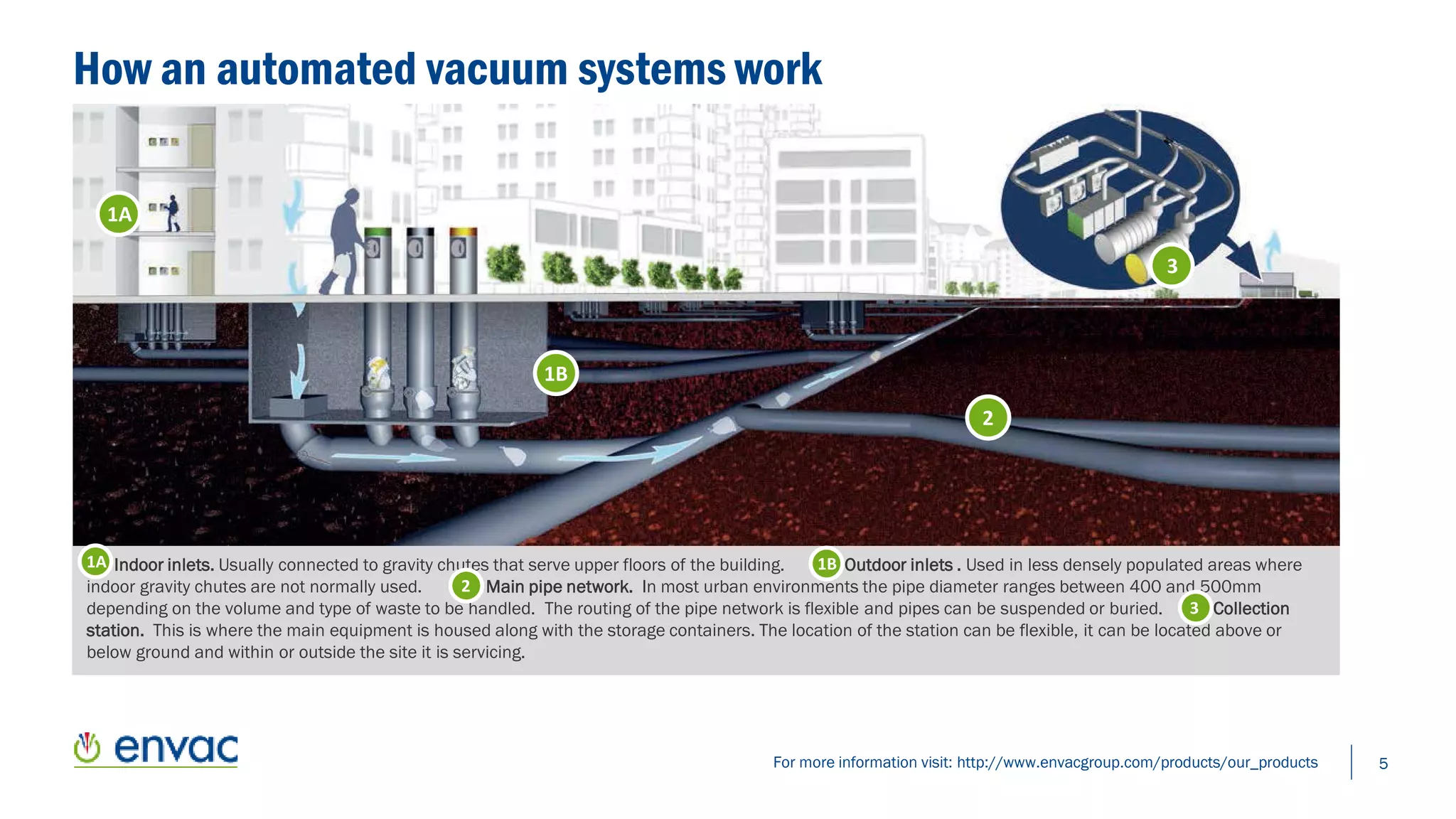 How an automated vacuum systems work

1A

1B

2

3

1A Indoor inlets. Usually connected to gravity chutes that serve upper floors of the building. 1B Outdoor inlets . Used in less densely populated areas where indoor gravity chutes are not normally used. 2 Main pipe network. In most urban environments the pipe diameter ranges between 400 and 500mm depending on the volume and type of waste to be handled. The routing of the pipe network is flexible and pipes can be suspended or buried. 3 Collection station. This is where the main equipment is housed along with the storage containers. The location of the station can be flexible, it can be located above or below ground and within or outside the site it is servicing.

envac

For more information visit: http://www.envacgroup.com/products/our_products

5